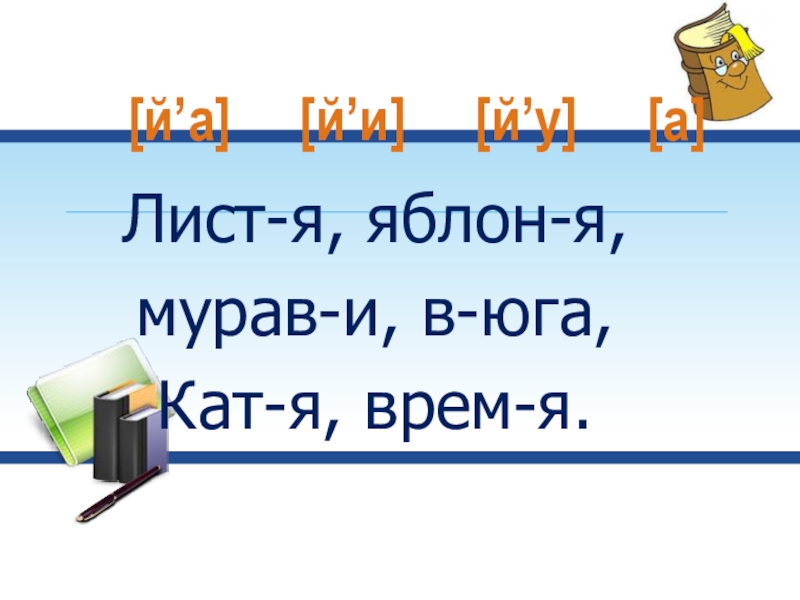 [й’а] [й’и] [й’у] [а]

Лист-я, яблон-я, мурав-и, в-юга, Кат-я, врем-я.